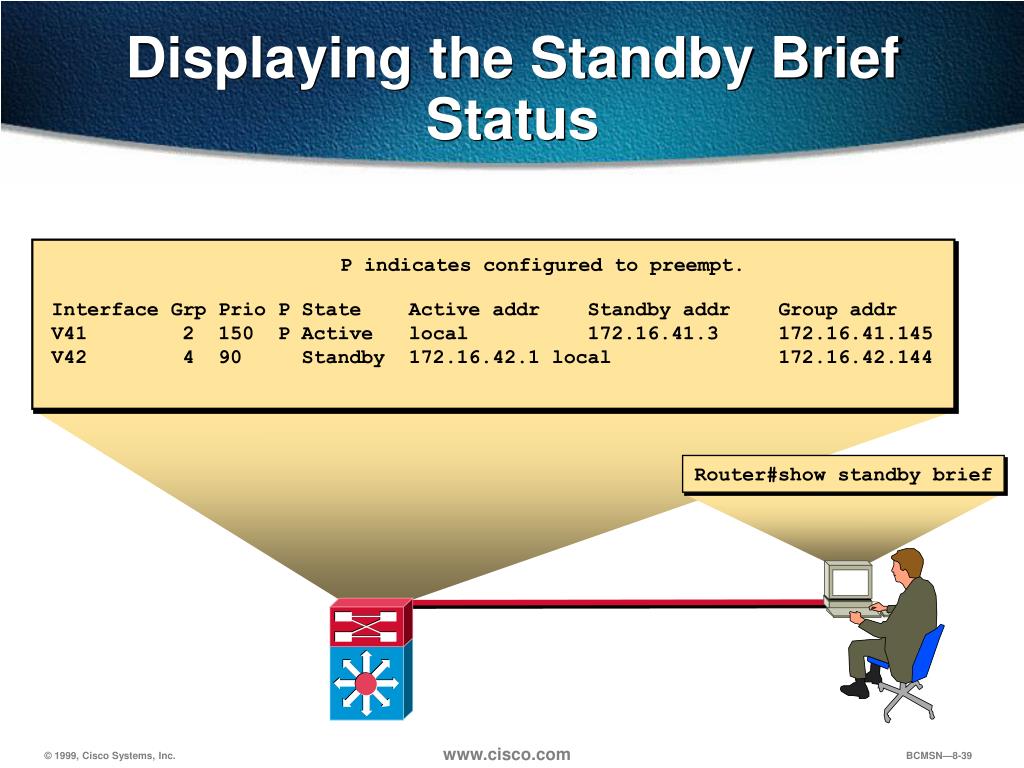 Displaying the Standby Brief Status

P indicates configured to preempt.

| Interface | Grp | Prio | P | State | Active addr | Standby addr | Group addr |
|---|---|---|---|---|---|---|---|
| V41 | 2 | 150 | P | Active | local | 172.16.41.3 | 172.16.41.145 |
| V42 | 4 | 90 | | Standby | 172.16.42.1 | local | 172.16.42.144 |

Router#show standby brief

© 1999, Cisco Systems, Inc.

www.cisco.com

BCMSN—8-39